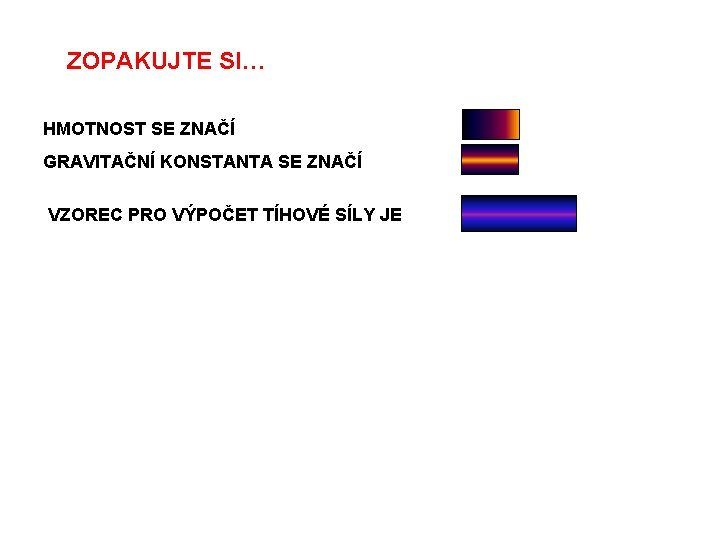 ZOPAKUJTE SI…

HMOTNOST SE ZNAČÍ

GRAVITAČNÍ KONSTANTA SE ZNAČÍ

VZOREC PRO VÝPOČET TÍHOVÉ SÍLY JE